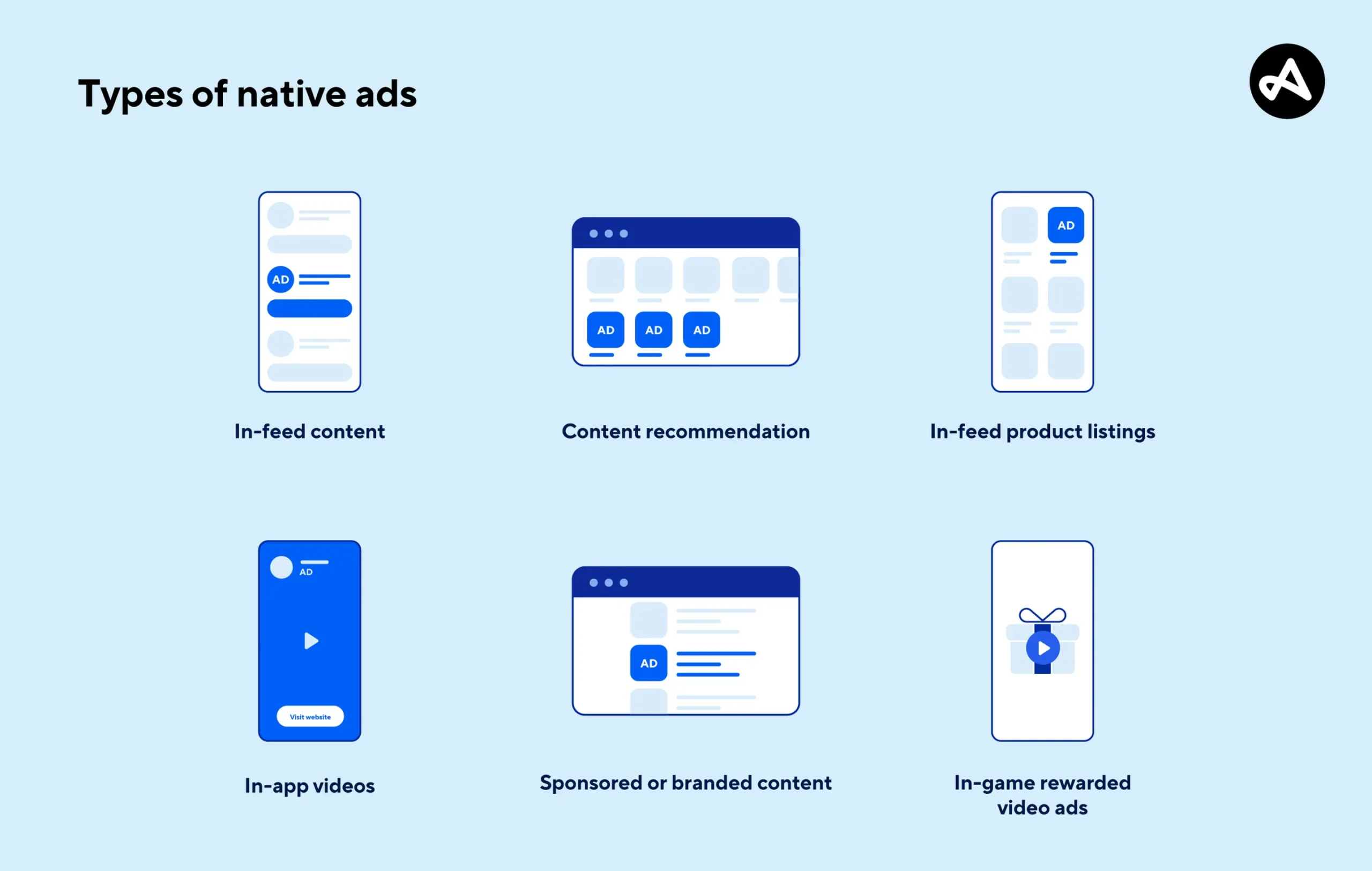 Types of native ads

AD

In-feed content

AD AD AD

Content recommendation

AD

In-feed product listings

AD

Visit website

In-app videos

AD

Sponsored or branded content

In-game rewarded video ads